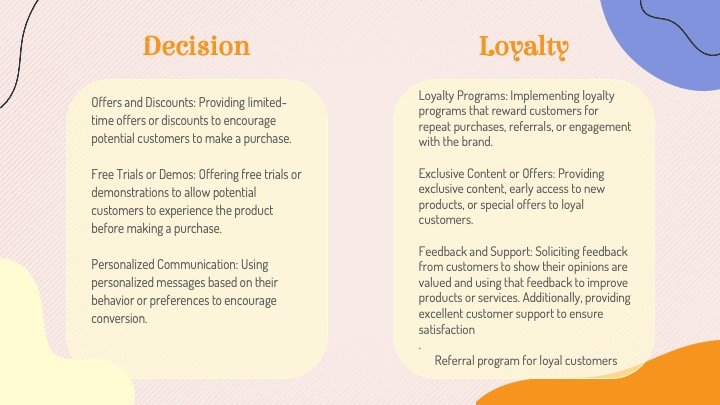 Decision

Offers and Discounts: Providing limited-time offers or discounts to encourage potential customers to make a purchase.

Free Trials or Demos: Offering free trials or demonstrations to allow potential customers to experience the product before making a purchase.

Personalized Communication: Using personalized messages based on their behavior or preferences to encourage conversion.

Loyalty

Loyalty Programs: Implementing loyalty programs that reward customers for repeat purchases, referrals, or engagement with the brand.

Exclusive Content or Offers: Providing exclusive content, early access to new products, or special offers to loyal customers.

Feedback and Support: Soliciting feedback from customers to show their opinions are valued and using that feedback to improve products or services. Additionally, providing excellent customer support to ensure satisfaction

.

Referral program for loyal customers